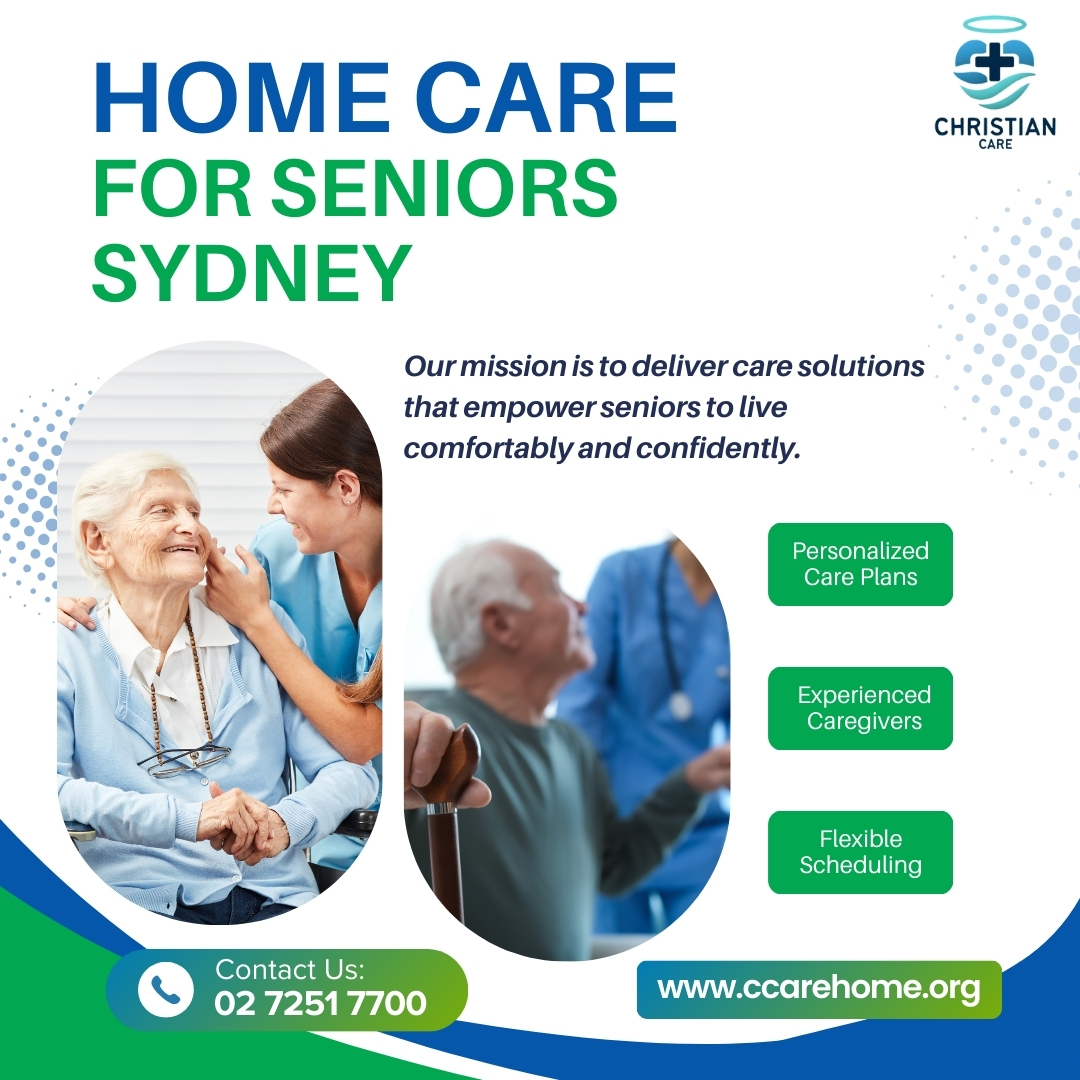 HOME CARE
FOR SENIORS
SYDNEY

CHRISTIAN
CARE

Our mission is to deliver care solutions that empower seniors to live comfortably and confidently.

Personalized Care Plans

Experienced Caregivers

Flexible Scheduling

Contact Us:
02 7251 7700

www.ccarehome.org